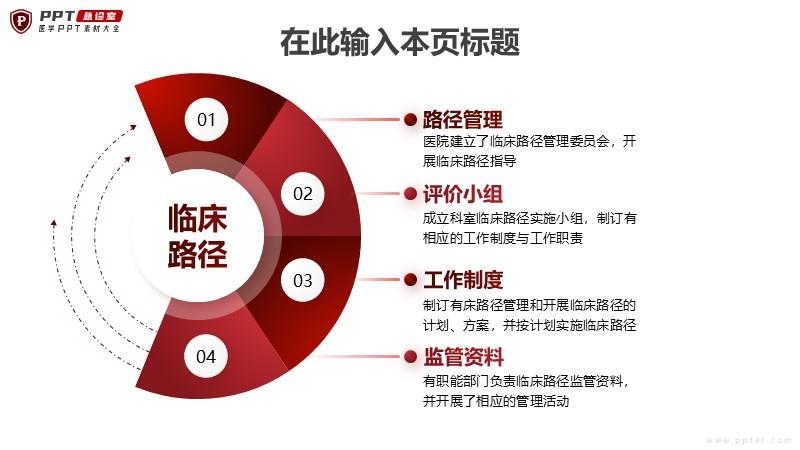 PPT 急诊室
医学PPT素材大全

在此输入本页标题

01
02
03
04

临床路径

路径管理
医院建立了临床路径管理委员会，开展临床路径指导

评价小组
成立科室临床路径实施小组，制订有相应的工作制度与工作职责

工作制度
制订有床路径管理和开展临床路径的计划、方案，并按计划实施临床路径

监管资料
有职能部门负责临床路径监管资料，并开展了相应的管理活动

www.ppter.com